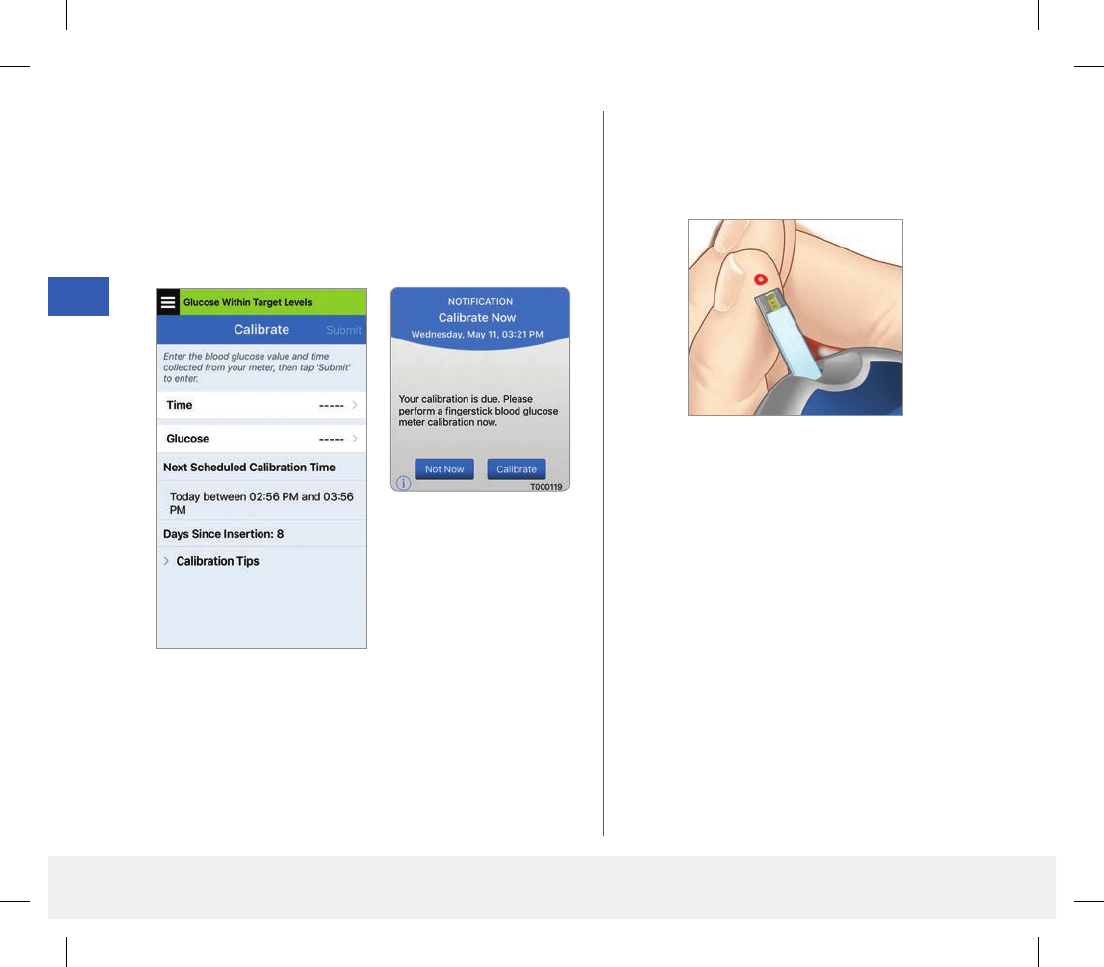 Glucose Within Target Levels

Calibrate

Submit

Enter the blood glucose value and time collected from your meter, then tap 'Submit' to enter.

Time -----

Glucose -----

Next Scheduled Calibration Time

Today between 02:56 PM and 03:56 PM

Days Since Insertion: 8

Calibration Tips

NOTIFICATION

Calibrate Now

Wednesday, May 11, 03:21 PM

Your calibration is due. Please perform a fingerstick blood glucose meter calibration now.

Not Now

Calibrate

T000119